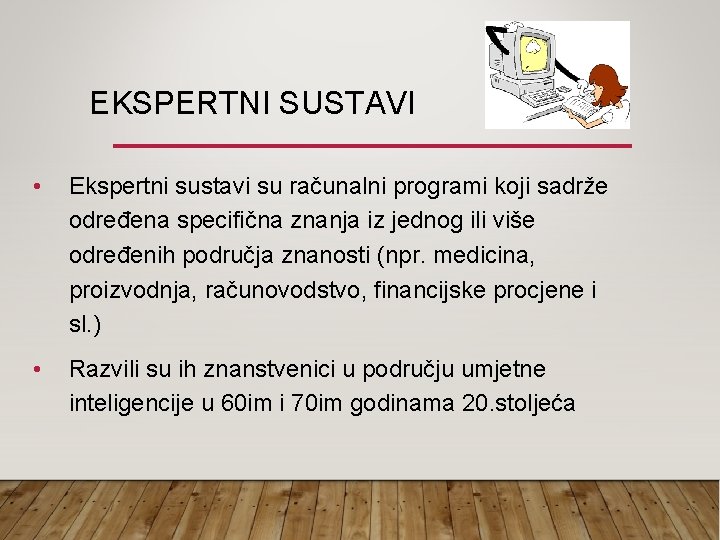 EKSPERTNI SUSTAVI

• Ekspertni sustavi su računalni programi koji sadrže određena specifična znanja iz jednog ili više određenih područja znanosti (npr. medicina, proizvodnja, računovodstvo, financijske procjene i sl.)

• Razvili su ih znanstvenici u području umjetne inteligencije u 60im i 70im godinama 20.stoljeća